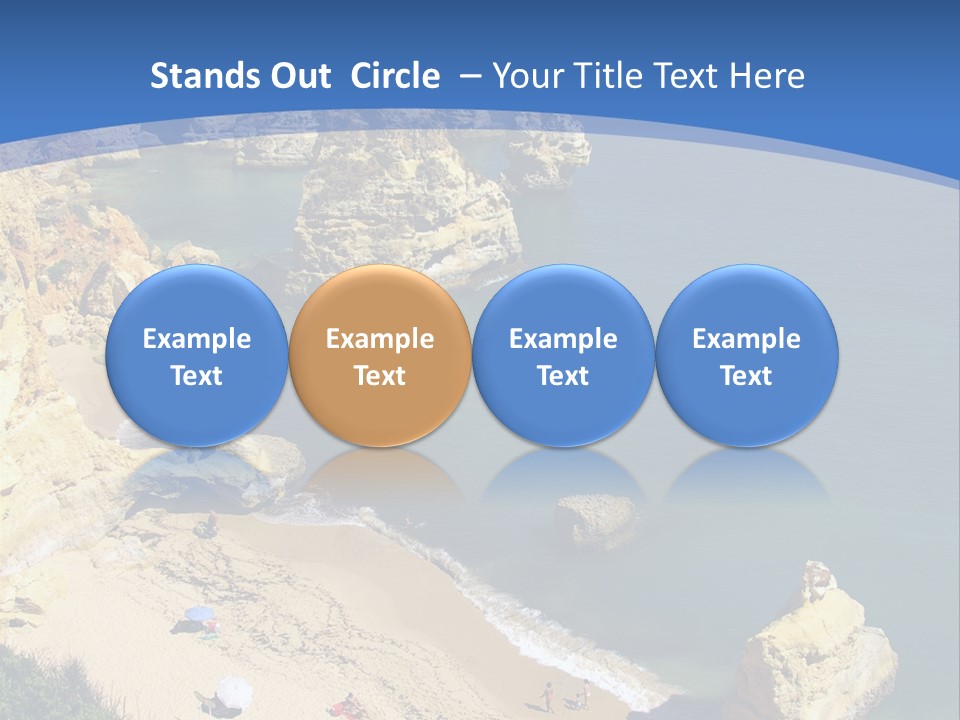 Stands Out Circle – Your Title Text Here

Example Text

Example Text

Example Text

Example Text